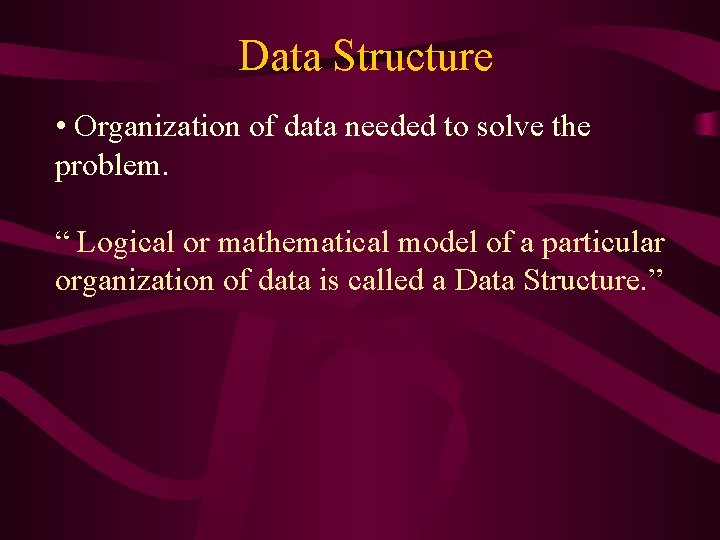 Data Structure

• Organization of data needed to solve the problem.

“ Logical or mathematical model of a particular organization of data is called a Data Structure.”